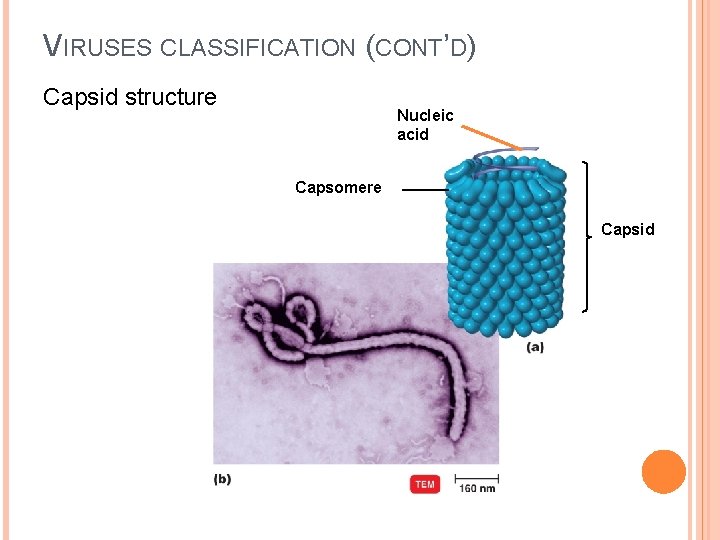 VIRUSES CLASSIFICATION (CONT'D)

Capsid structure

Nucleic acid

Capsomere

Capsid

(a)

(b)

TEM

160 nm